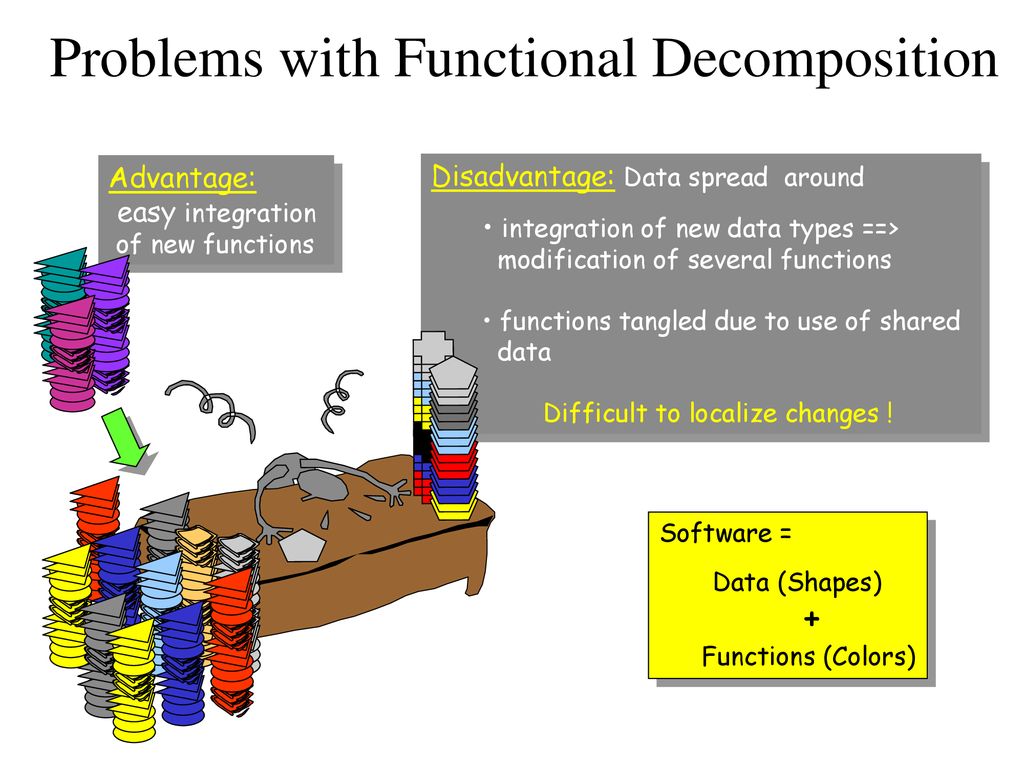 Problems with Functional Decomposition

Advantage:
easy integration of new functions

Disadvantage: Data spread around

• integration of new data types ==> modification of several functions

• functions tangled due to use of shared data

Difficult to localize changes !

Software =

Data (Shapes)

+

Functions (Colors)